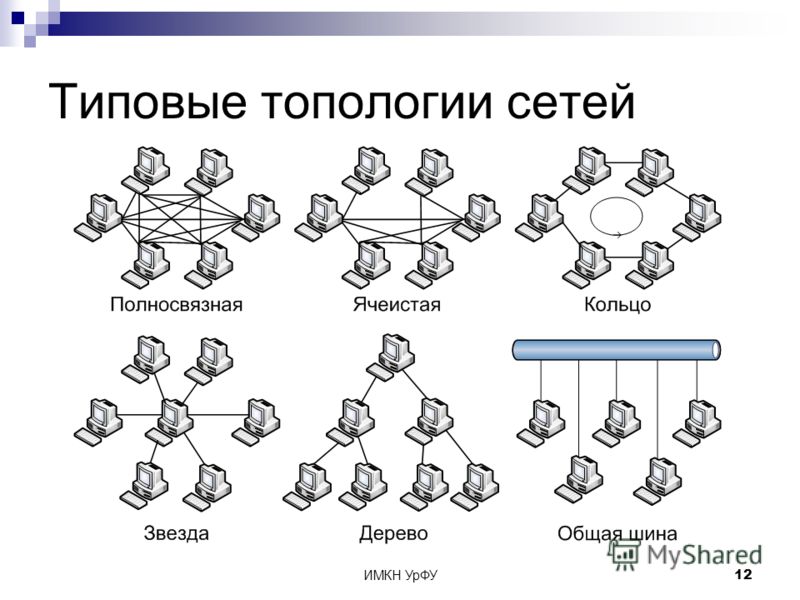 Типовые топологии сетей

Полносвязная

Ячеистая

Кольцо

Звезда

Дерево

Общая шина

MyShared

ИМКН УрФУ

12